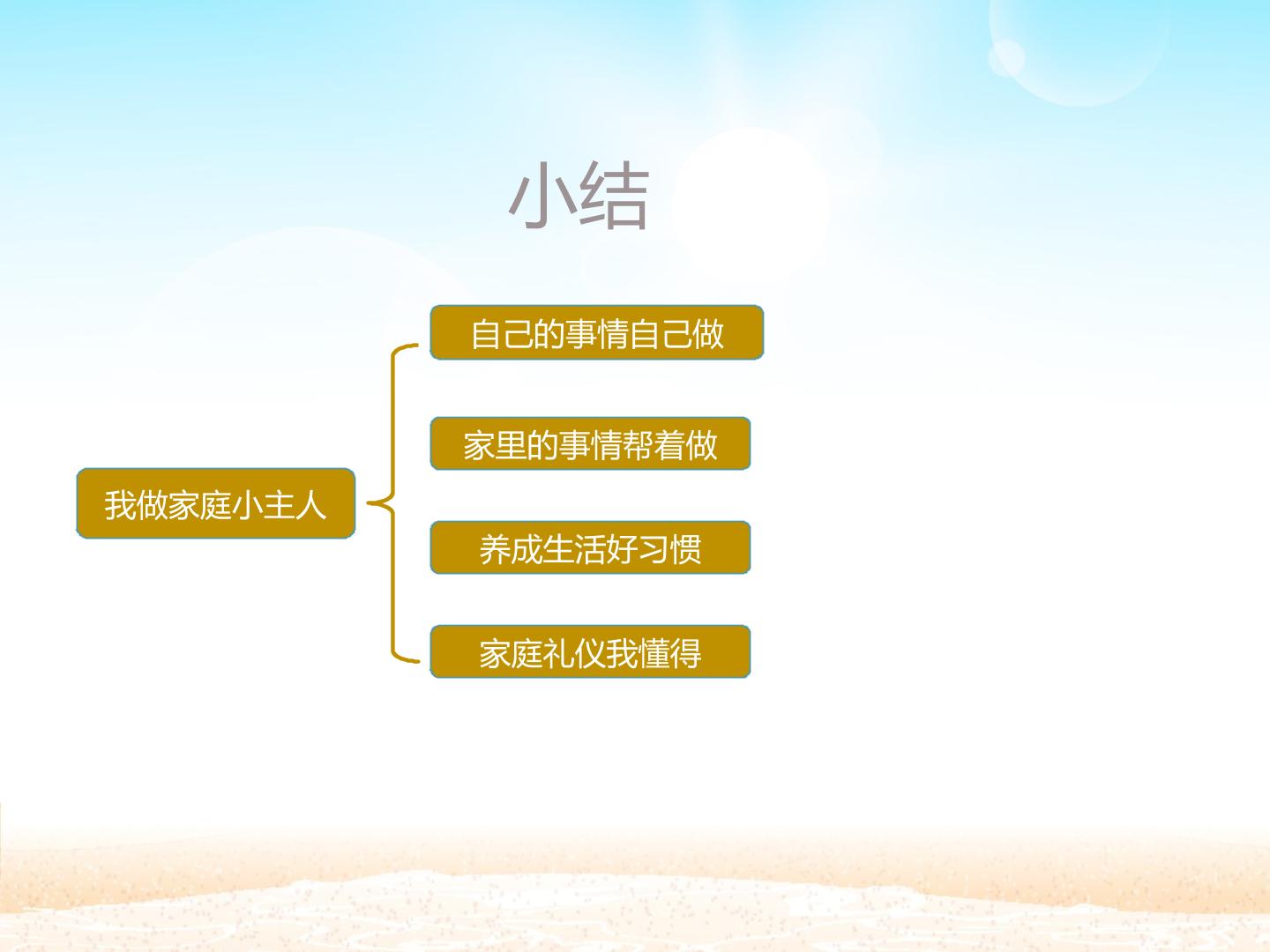 小结

我做家庭小主人

自己的事情自己做

家里的事情帮着做

养成生活好习惯

家庭礼仪我懂得